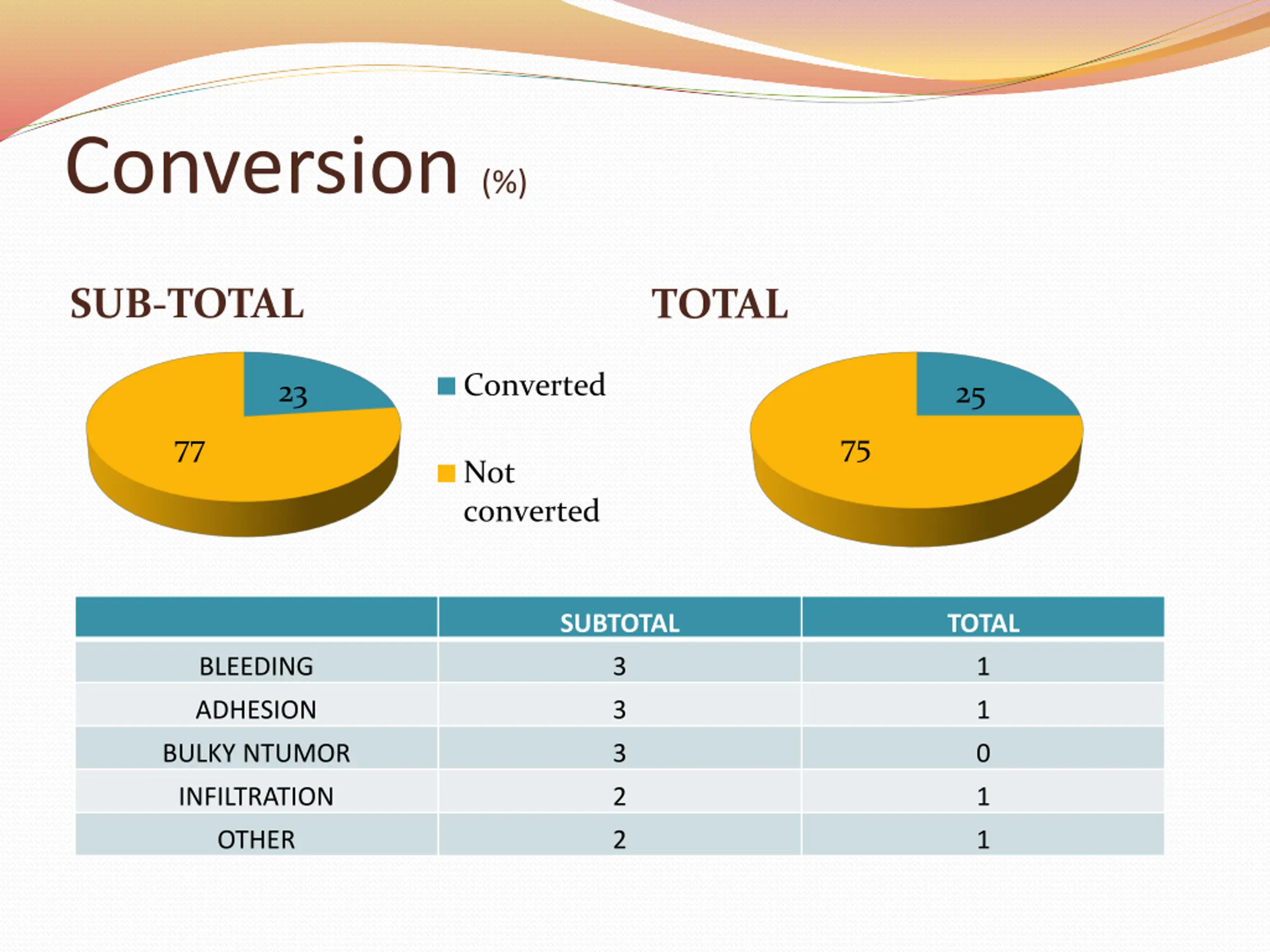 Conversion (%)

SUB-TOTAL

23

77

Converted

Not converted

TOTAL

25

75

| | SUBTOTAL | TOTAL |
|---|---|---|
| BLEEDING | 3 | 1 |
| ADHESION | 3 | 1 |
| BULKY NTUMOR | 3 | 0 |
| INFILTRATION | 2 | 1 |
| OTHER | 2 | 1 |